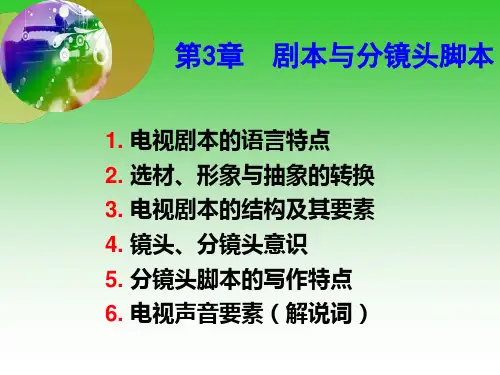 第3章　剧本与分镜头脚本

1. 电视剧本的语言特点
2. 选材、形象与抽象的转换
3. 电视剧本的结构及其要素
4. 镜头、分镜头意识
5. 分镜头脚本的写作特点
6. 电视声音要素（解说词）